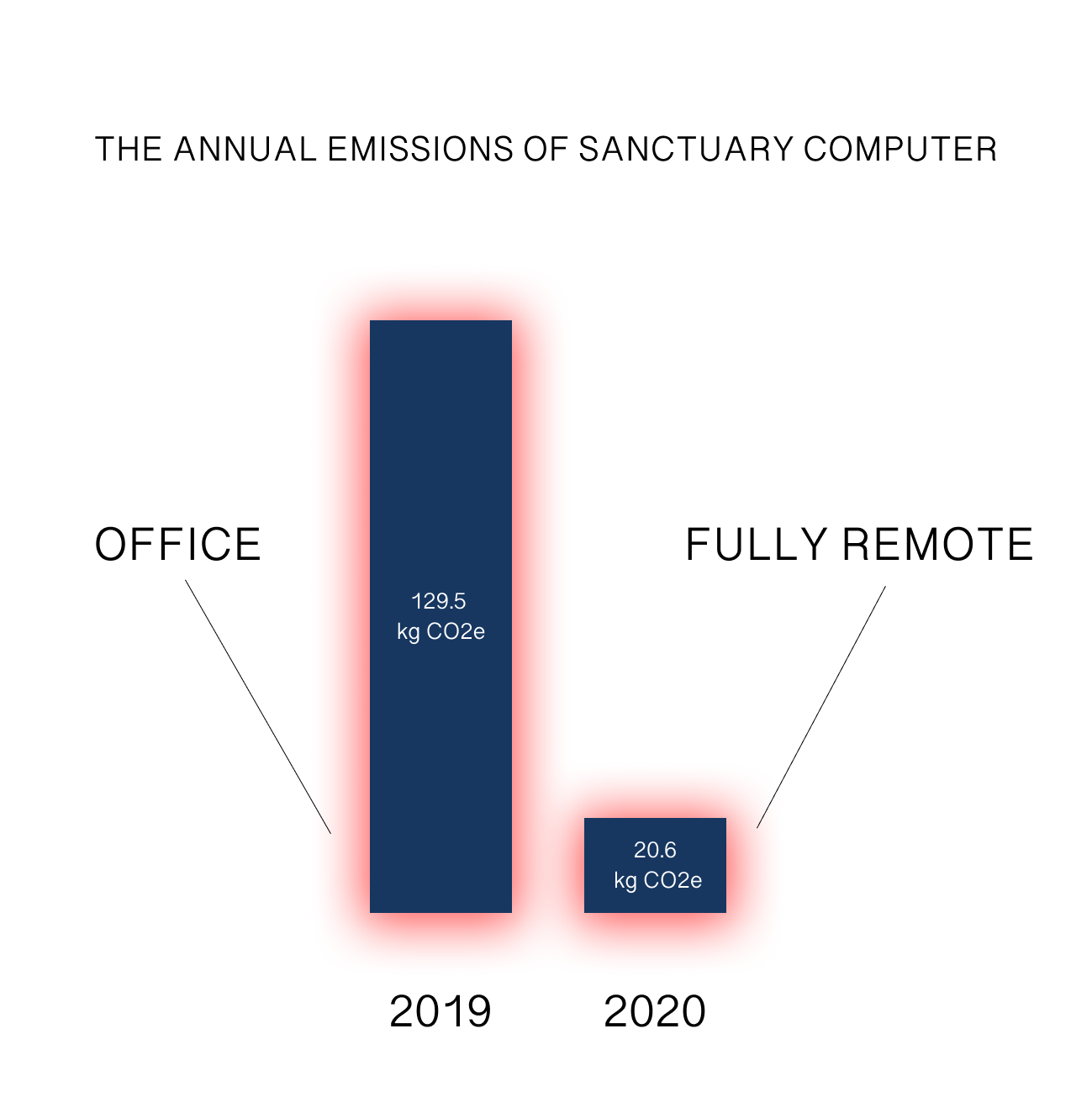 THE ANNUAL EMISSIONS OF SANCTUARY COMPUTER

OFFICE

129.5
kg CO2e

FULLY REMOTE

20.6
kg CO2e

2019

2020